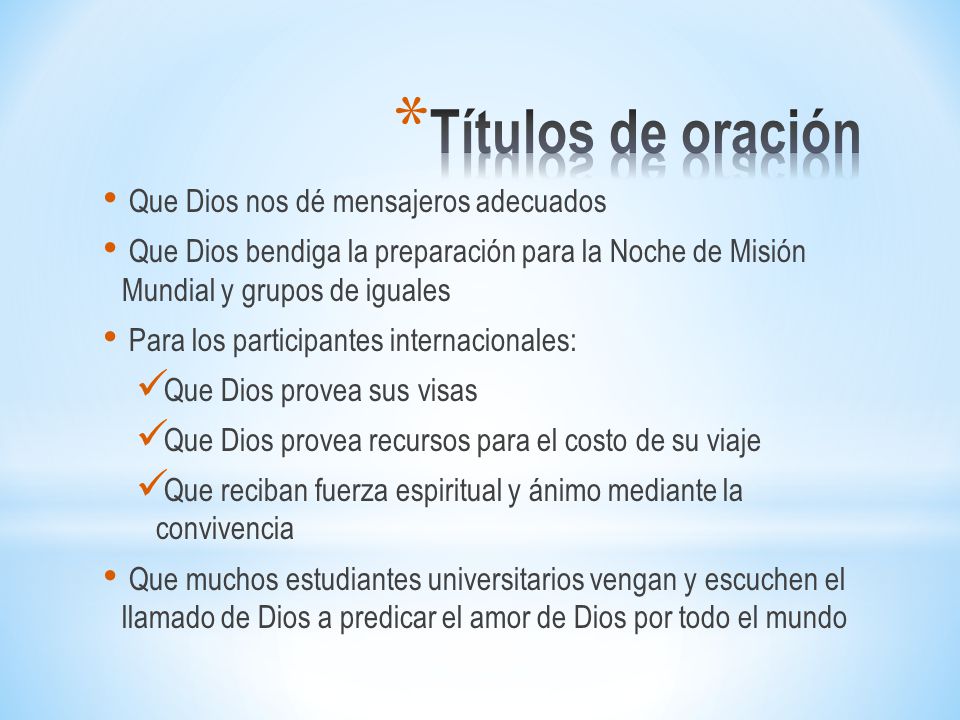 *Títulos de oración

• Que Dios nos dé mensajeros adecuados

• Que Dios bendiga la preparación para la Noche de Misión Mundial y grupos de iguales

• Para los participantes internacionales:

✓Que Dios provea sus visas

✓Que Dios provea recursos para el costo de su viaje

✓Que reciban fuerza espiritual y ánimo mediante la convivencia

• Que muchos estudiantes universitarios vengan y escuchen el llamado de Dios a predicar el amor de Dios por todo el mundo